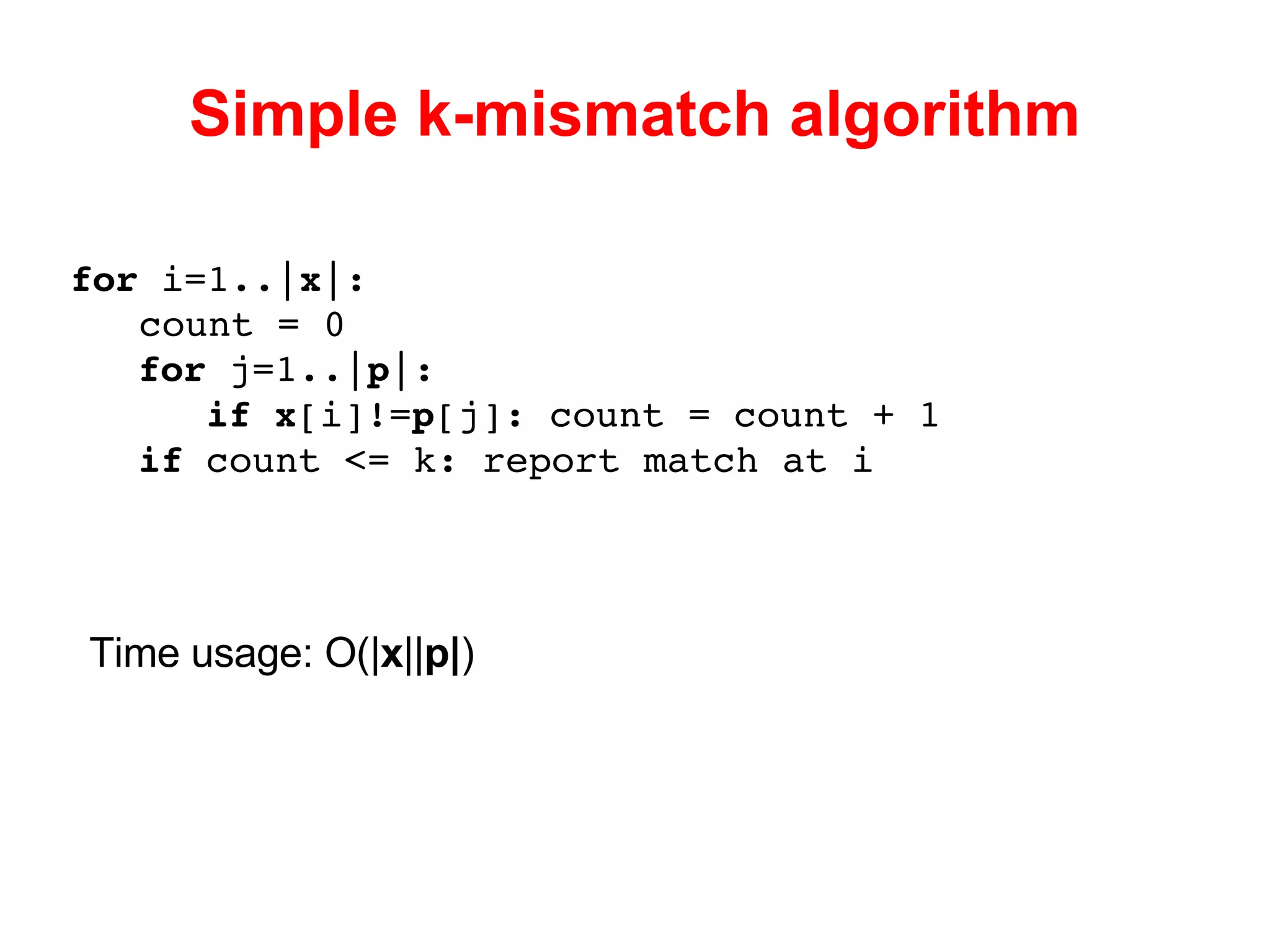 Simple k-mismatch algorithm

for i=1..|x|:
    count = 0
    for j=1..|p|:
        if x[i]!=p[j]: count = count + 1
    if count <= k: report match at i

Time usage: O(|x||p|)